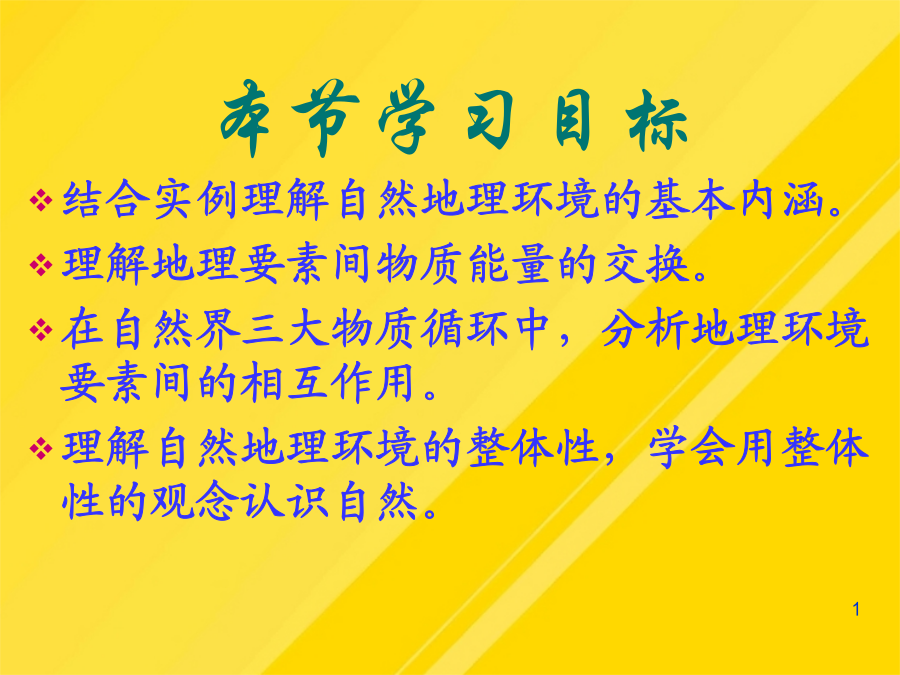 本节学习目标

❖ 结合实例理解自然地理环境的基本内涵。

❖ 理解地理要素间物质能量的交换。

❖ 在自然界三大物质循环中，分析地理环境要素间的相互作用。

❖ 理解自然地理环境的整体性，学会用整体性的观念认识自然。

1